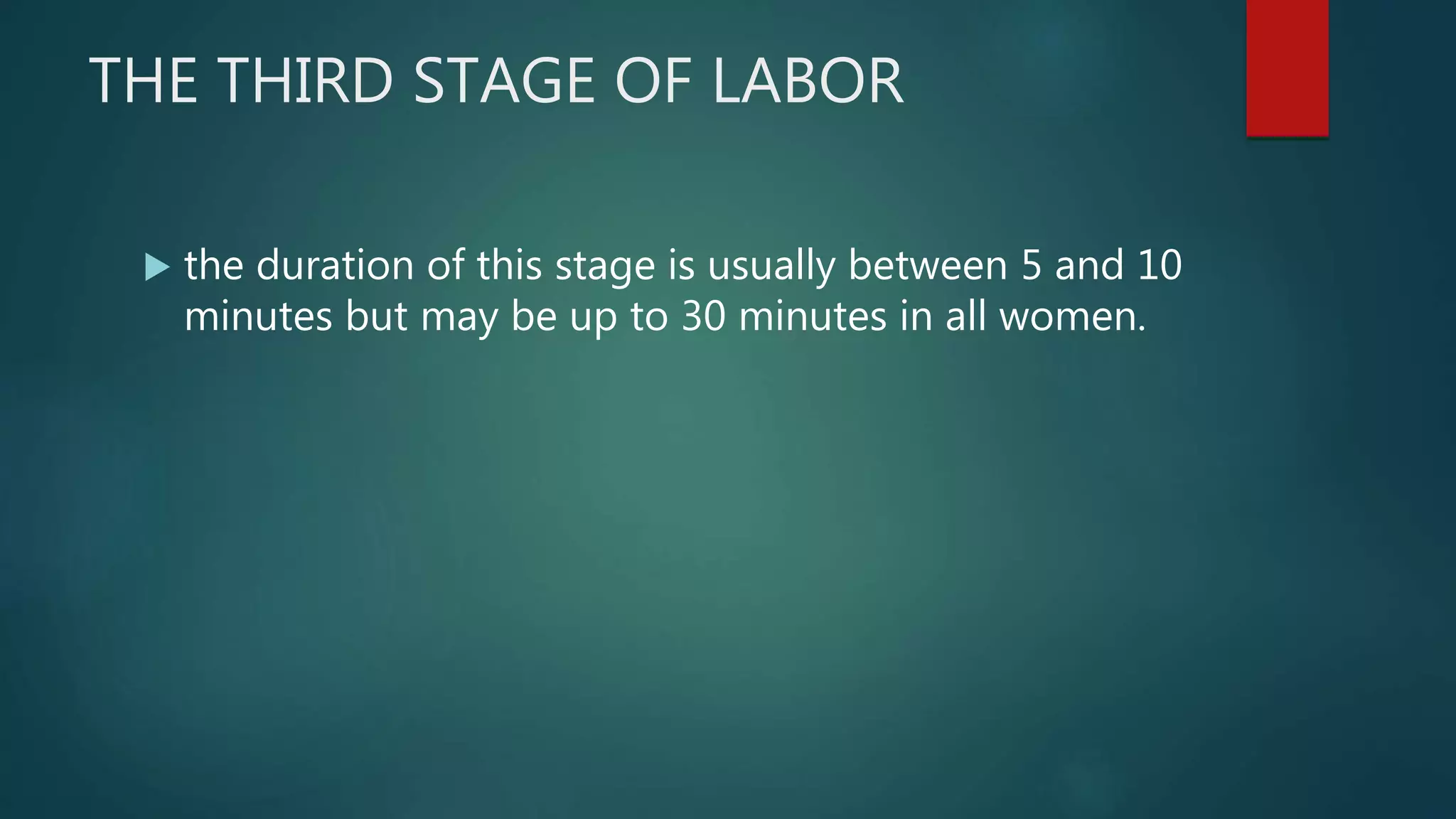 THE THIRD STAGE OF LABOR

the duration of this stage is usually between 5 and 10 minutes but may be up to 30 minutes in all women.